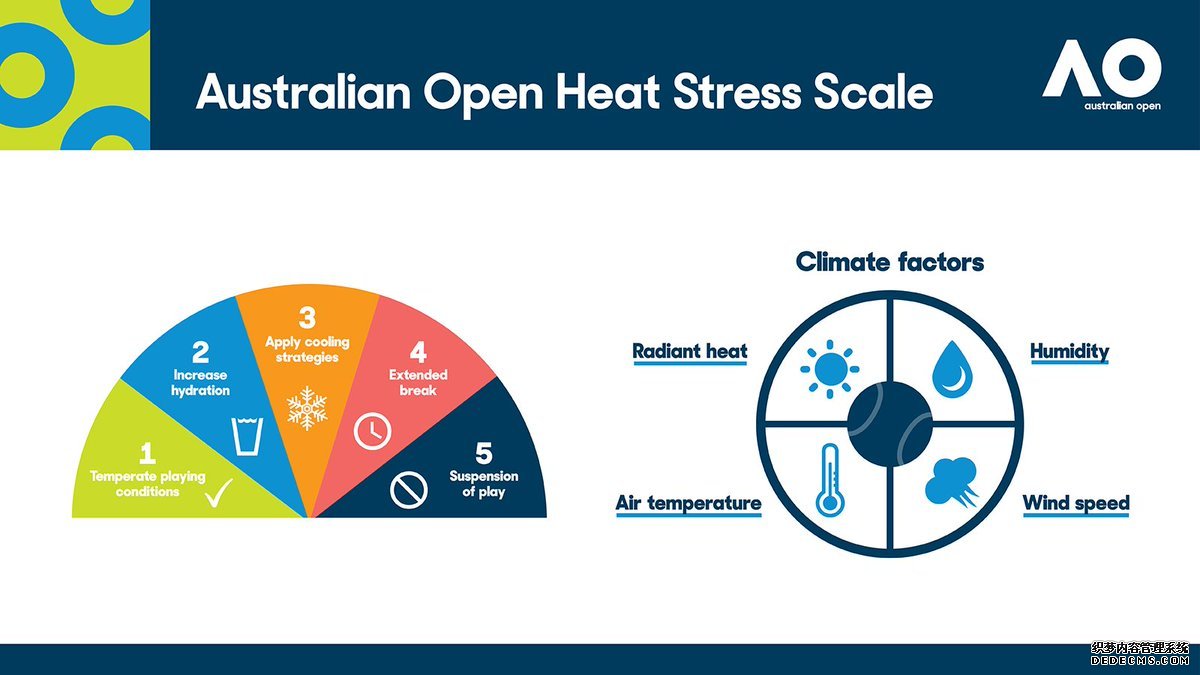 Australian Open Heat Stress Scale

AO
australian open

1
Temperate playing conditions

2
Increase hydration

3
Apply cooling strategies

4
Extended break

5
Suspension of play

Climate factors

Radiant heat

Humidity

Air temperature

Wind speed

织梦内容管理系统
DEDECMS.COM